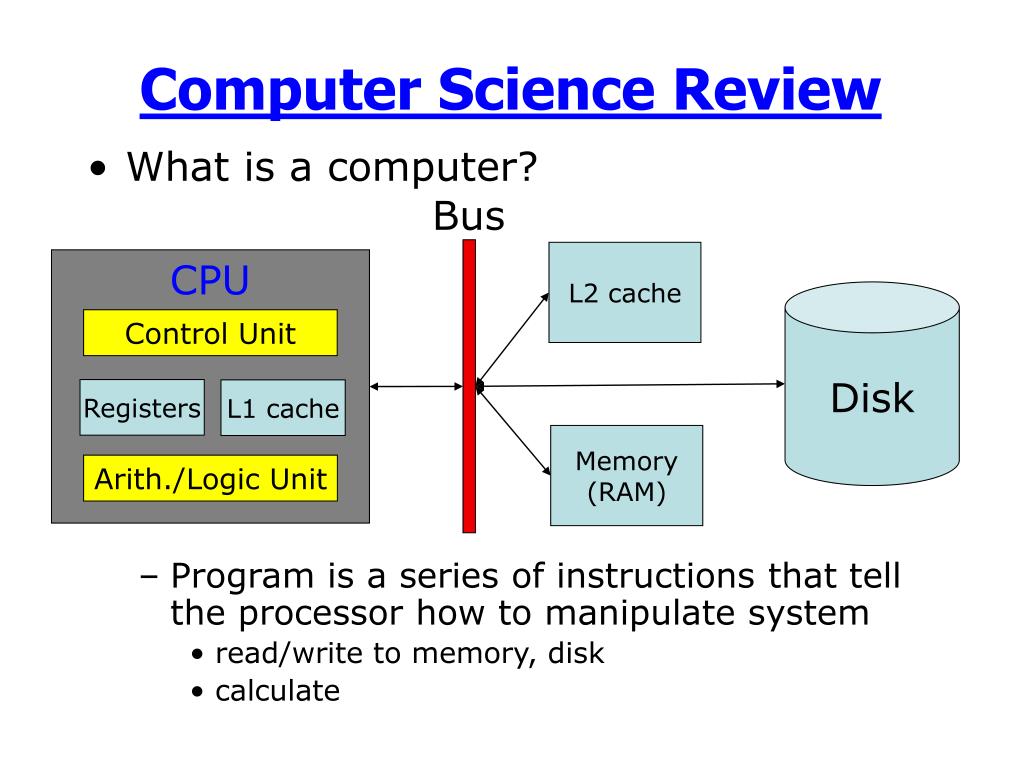 Computer Science Review

• What is a computer?

Bus

CPU

Control Unit

Registers

L1 cache

Arith./Logic Unit

L2 cache

Memory (RAM)

Disk

– Program is a series of instructions that tell the processor how to manipulate system
  • read/write to memory, disk
  • calculate